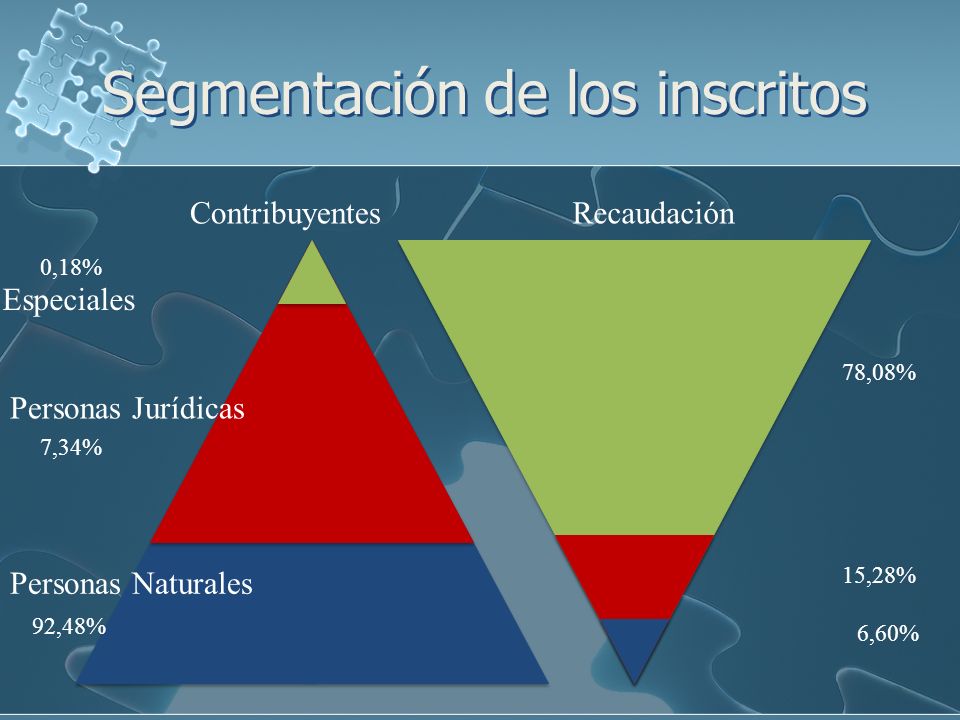 Segmentación de los inscritos

Contribuyentes

Recaudación

0,18%
Especiales

Personas Jurídicas
7,34%

Personas Naturales
92,48%

78,08%

15,28%

6,60%